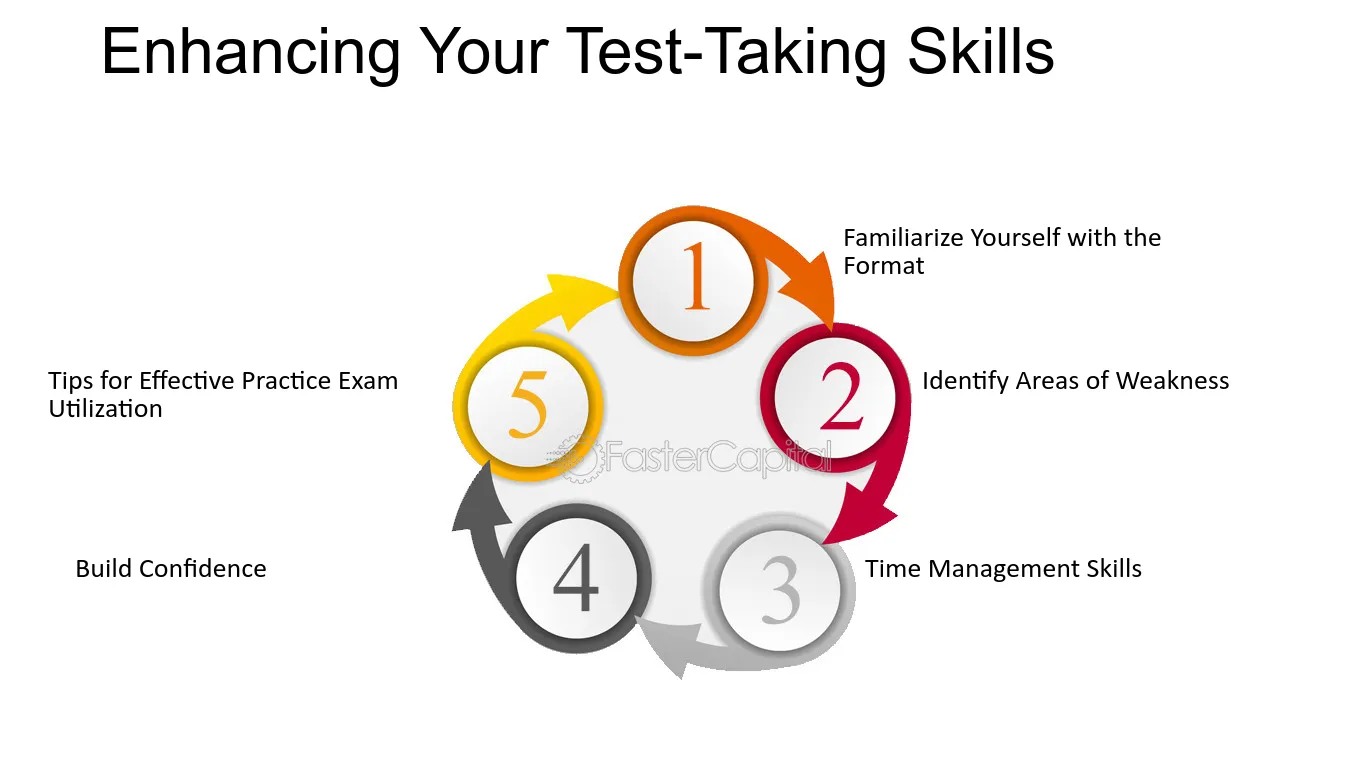 Enhancing Your Test-Taking Skills

1

Familiarize Yourself with the Format

2

Identify Areas of Weakness

3

Time Management Skills

4

Build Confidence

5

Tips for Effective Practice Exam Utilization

FasterCapital